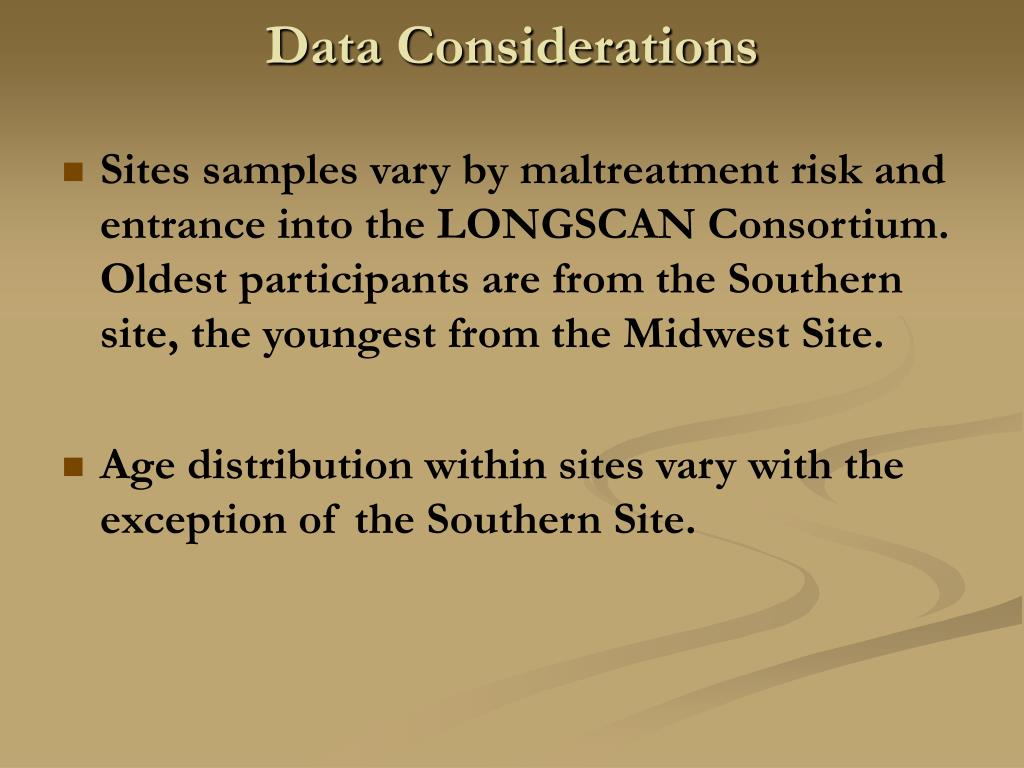 Data Considerations

Sites samples vary by maltreatment risk and entrance into the LONGSCAN Consortium. Oldest participants are from the Southern site, the youngest from the Midwest Site.

Age distribution within sites vary with the exception of the Southern Site.